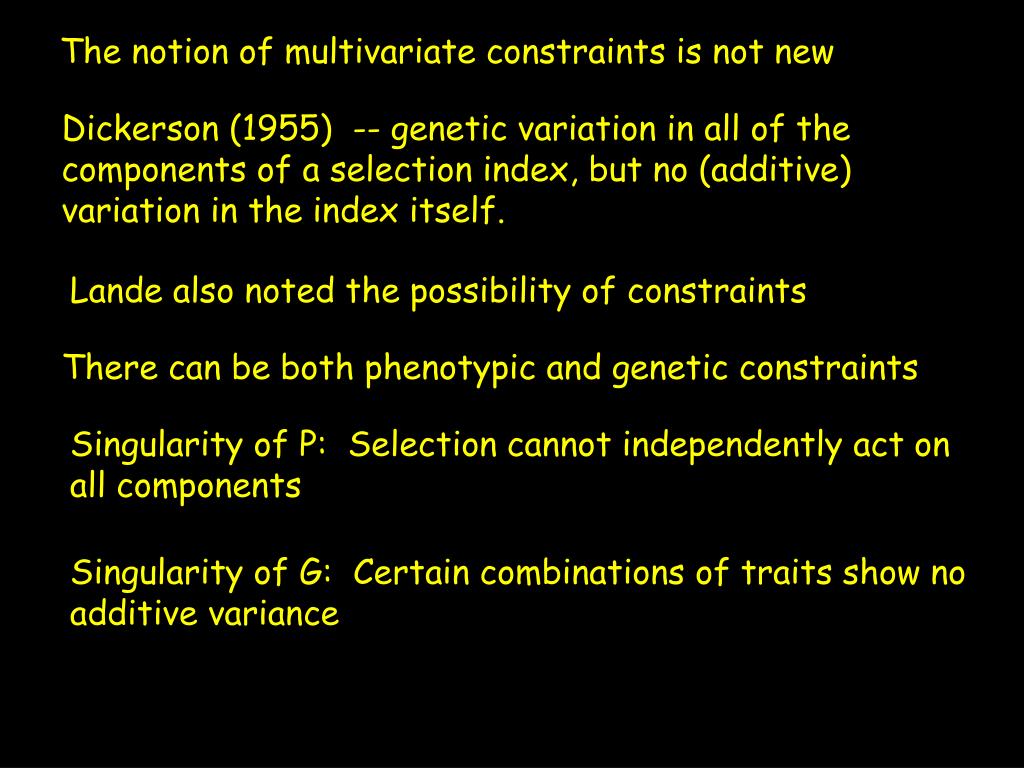 The notion of multivariate constraints is not new

Dickerson (1955) -- genetic variation in all of the components of a selection index, but no (additive) variation in the index itself.

Lande also noted the possibility of constraints

There can be both phenotypic and genetic constraints

Singularity of P: Selection cannot independently act on all components

Singularity of G: Certain combinations of traits show no additive variance